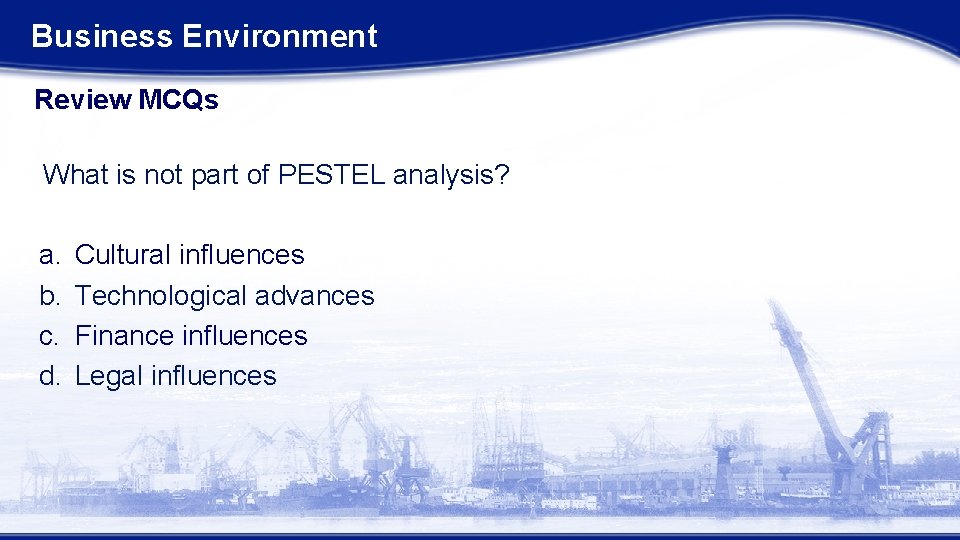 Business Environment

Review MCQs

What is not part of PESTEL analysis?

a. Cultural influences
b. Technological advances
c. Finance influences
d. Legal influences